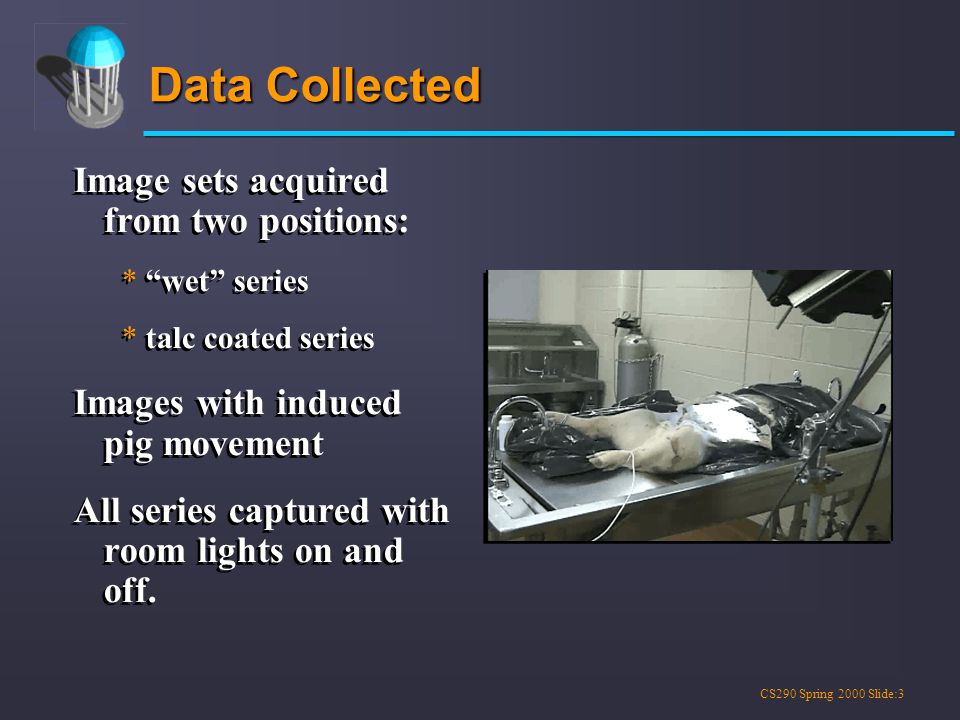 Data Collected

Image sets acquired from two positions:

* “wet” series

* talc coated series

Images with induced pig movement

All series captured with room lights on and off.

CS290 Spring 2000 Slide:3